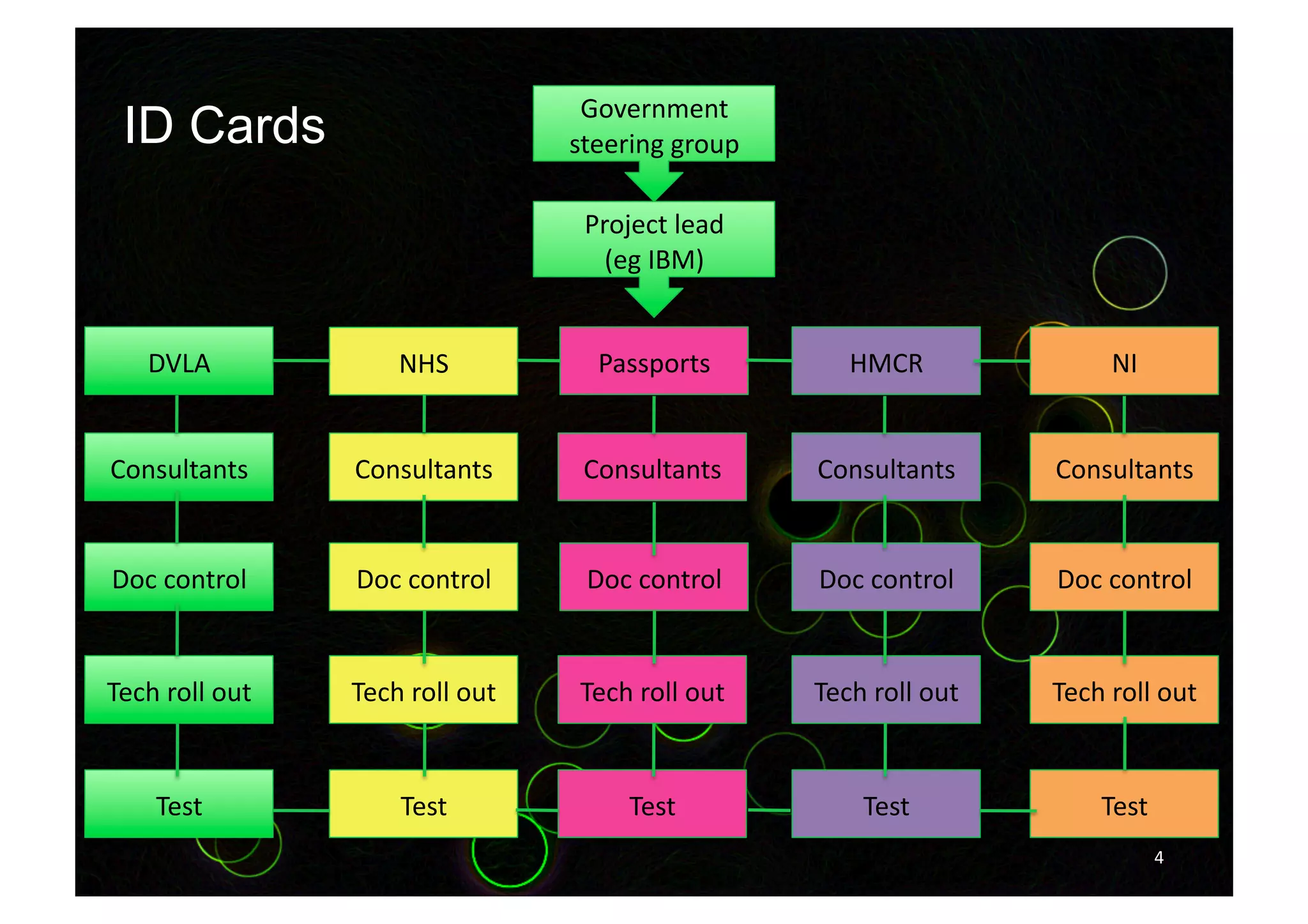 ID Cards

Government steering group

Project lead (eg IBM)

DVLA

Consultants

Doc control

Tech roll out

Test

NHS

Consultants

Doc control

Tech roll out

Test

Passports

Consultants

Doc control

Tech roll out

Test

HMCR

Consultants

Doc control

Tech roll out

Test

NI

Consultants

Doc control

Tech roll out

Test

4